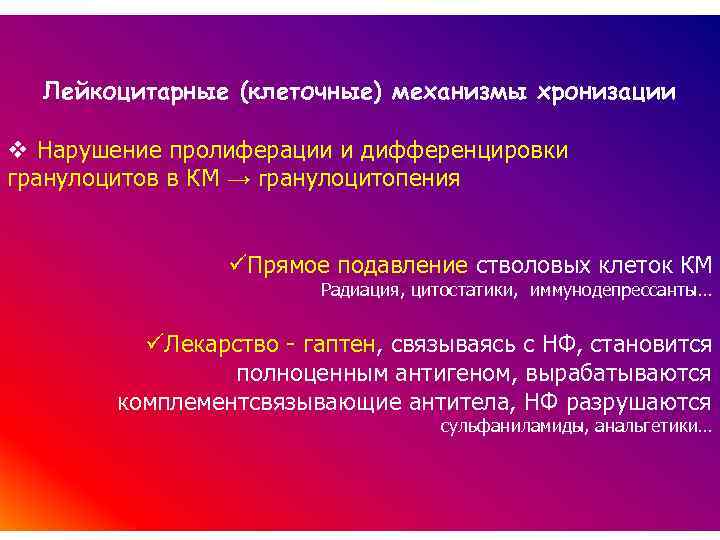 Лейкоцитарные (клеточные) механизмы хронизации

❖ Нарушение пролиферации и дифференцировки гранулоцитов в КМ → гранулоцитопения

✓Прямое подавление стволовых клеток КМ
Радиация, цитостатики, иммунодепрессанты…

✓Лекарство - гаптен, связываясь с НФ, становится полноценным антигеном, вырабатываются комплементсвязывающие антитела, НФ разрушаются
сульфаниламиды, анальгетики…